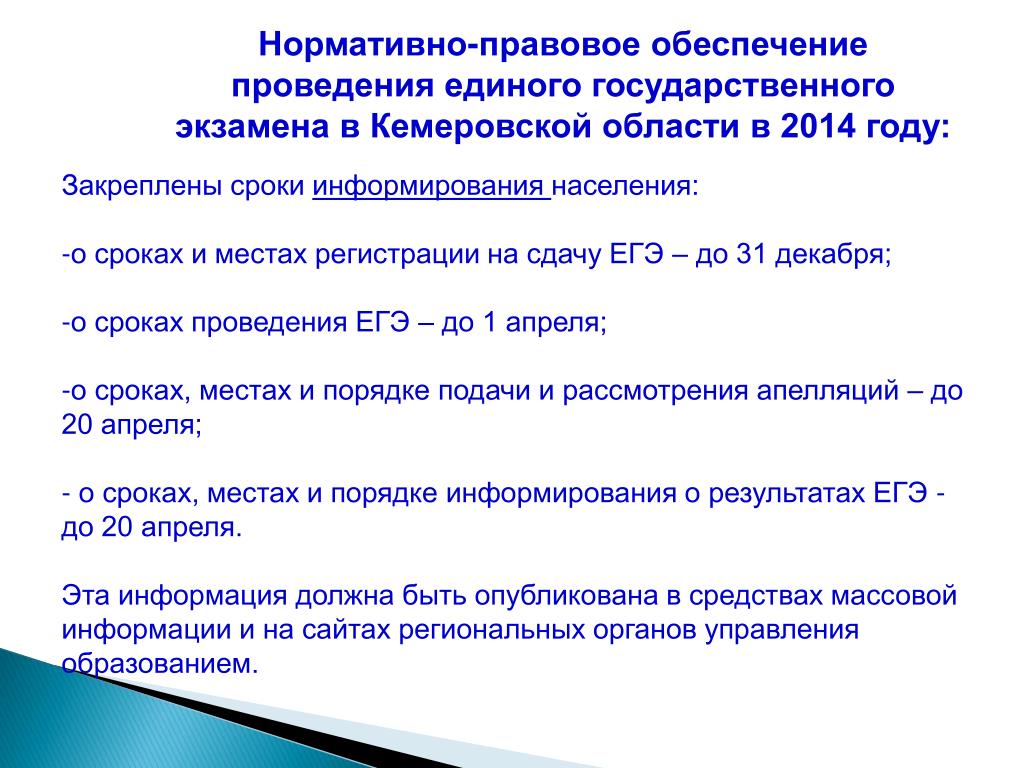 Нормативно-правовое обеспечение проведения единого государственного экзамена в Кемеровской области в 2014 году:

Закреплены сроки информирования населения:

-о сроках и местах регистрации на сдачу ЕГЭ – до 31 декабря;

-о сроках проведения ЕГЭ – до 1 апреля;

-о сроках, местах и порядке подачи и рассмотрения апелляций – до 20 апреля;

- о сроках, местах и порядке информирования о результатах ЕГЭ - до 20 апреля.

Эта информация должна быть опубликована в средствах массовой информации и на сайтах региональных органов управления образованием.